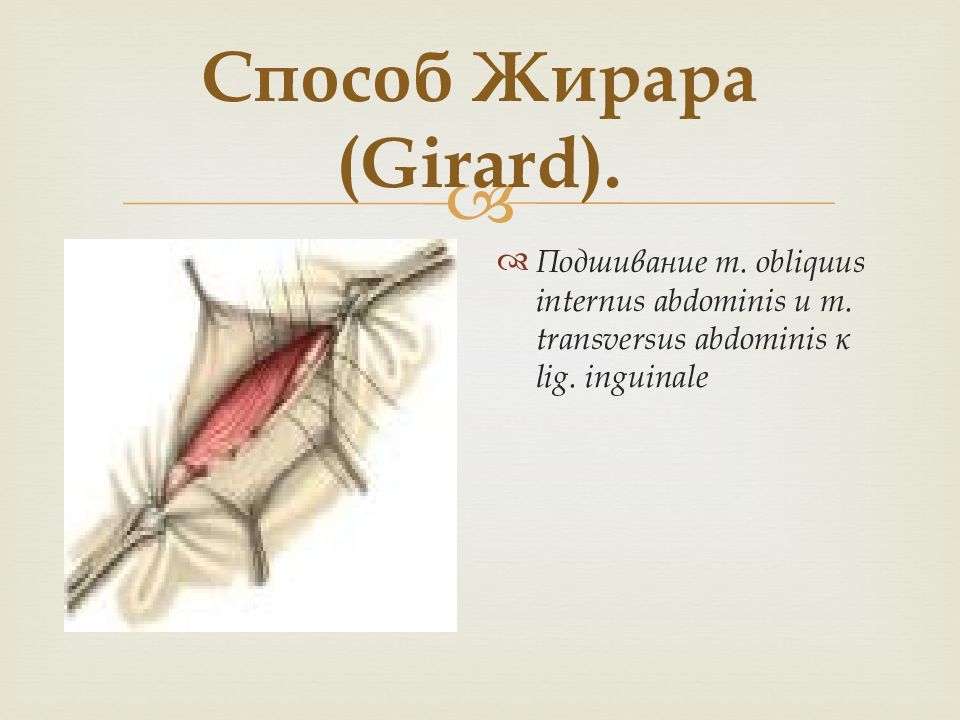 Способ Жирара (Girard).

Подшивание m. obliquus internus abdominis и m. transversus abdominis к lig. inguinale